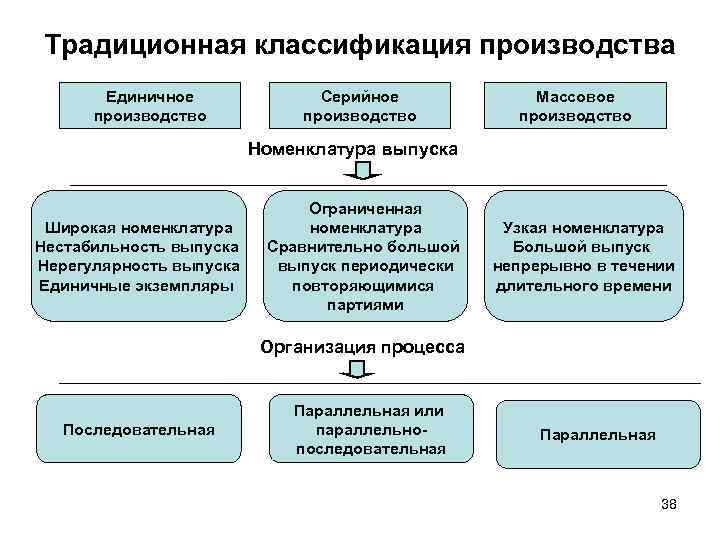 Традиционная классификация производства

Единичное производство

Серийное производство

Массовое производство

Номенклатура выпуска

Широкая номенклатура
Нестабильность выпуска
Нерегулярность выпуска
Единичные экземпляры

Ограниченная номенклатура
Сравнительно большой выпуск периодически повторяющимися партиями

Узкая номенклатура
Большой выпуск непрерывно в течении длительного времени

Организация процесса

Последовательная

Параллельная или параллельно-последовательная

Параллельная

38